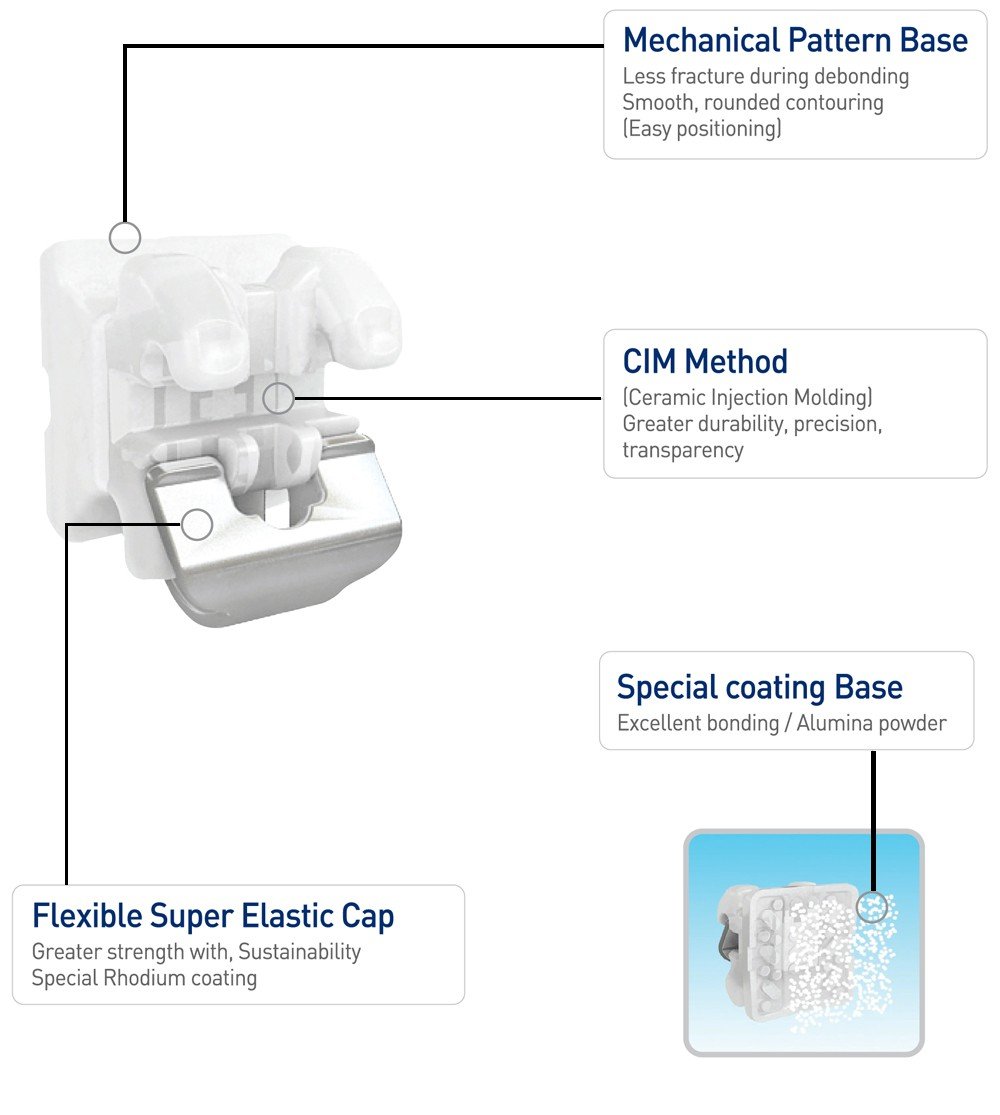 Mechanical Pattern Base
Less fracture during debonding
Smooth, rounded contouring
(Easy positioning)

CIM Method
(Ceramic Injection Molding)
Greater durability, precision, transparency

Special coating Base
Excellent bonding / Alumina powder

Flexible Super Elastic Cap
Greater strength with, Sustainability
Special Rhodium coating